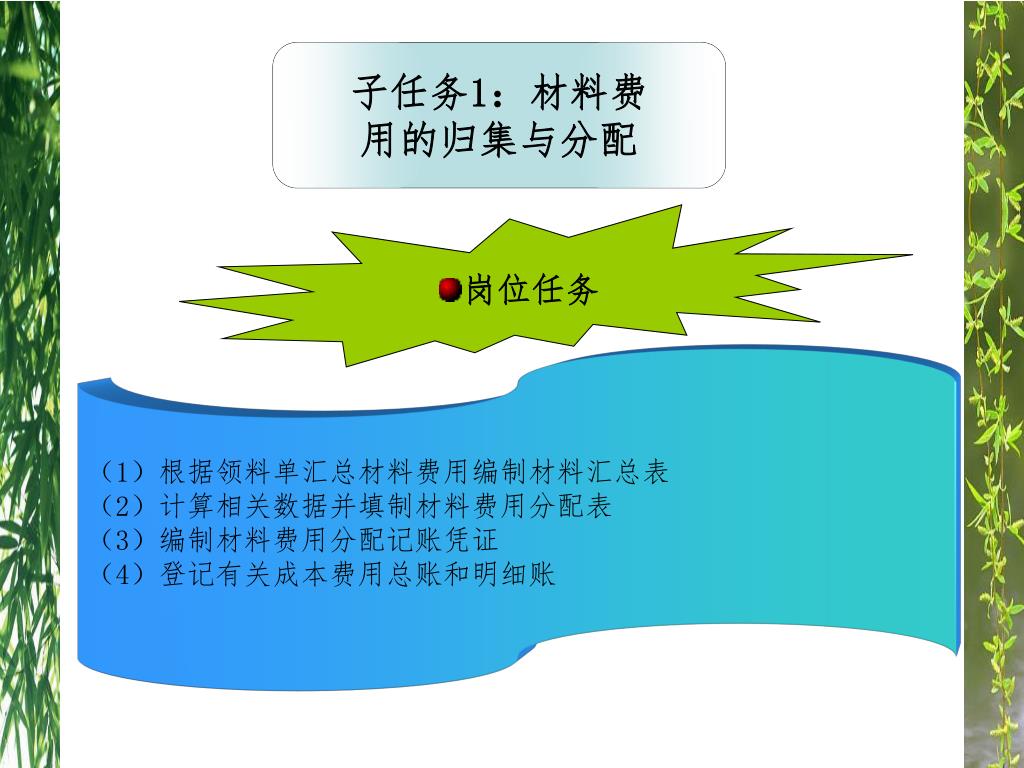 子任务1：材料费用的归集与分配

岗位任务

（1）根据领料单汇总材料费用编制材料汇总表
（2）计算相关数据并填制材料费用分配表
（3）编制材料费用分配记账凭证
（4）登记有关成本费用总账和明细账